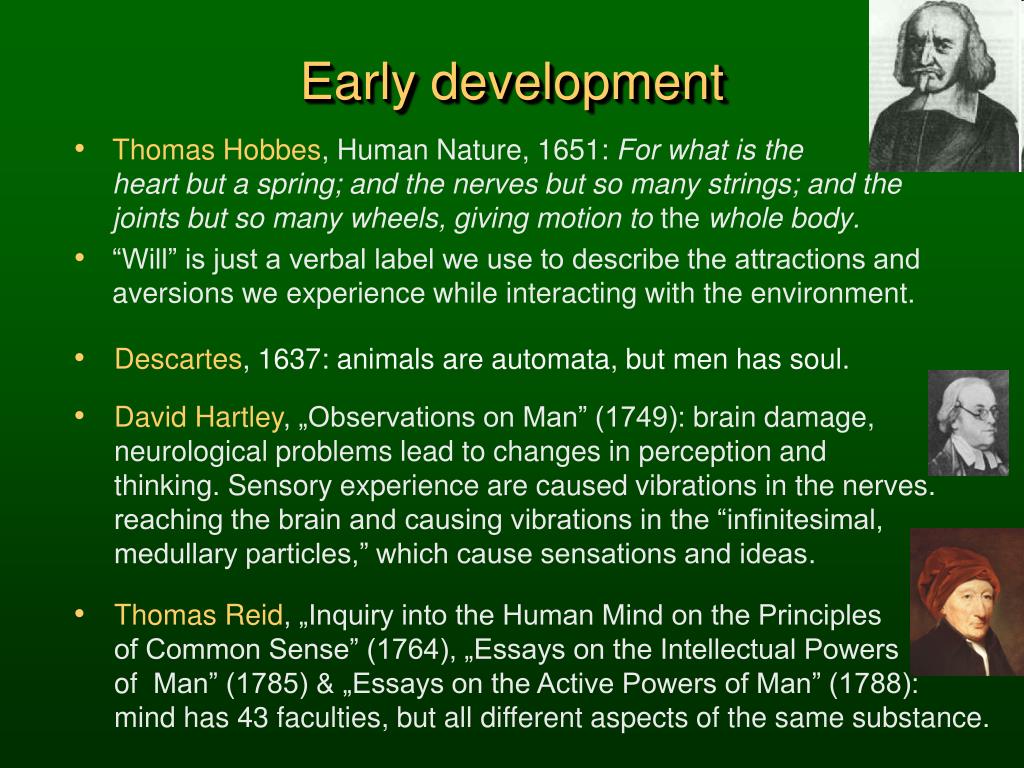 Early development

• Thomas Hobbes, Human Nature, 1651: For what is the heart but a spring; and the nerves but so many strings; and the joints but so many wheels, giving motion to the whole body.

• “Will” is just a verbal label we use to describe the attractions and aversions we experience while interacting with the environment.

• Descartes, 1637: animals are automata, but men has soul.

• David Hartley, „Observations on Man” (1749): brain damage, neurological problems lead to changes in perception and thinking. Sensory experience are caused vibrations in the nerves. reaching the brain and causing vibrations in the “infinitesimal, medullary particles,” which cause sensations and ideas.

• Thomas Reid, „Inquiry into the Human Mind on the Principles of Common Sense” (1764), „Essays on the Intellectual Powers of Man” (1785) & „Essays on the Active Powers of Man” (1788): mind has 43 faculties, but all different aspects of the same substance.